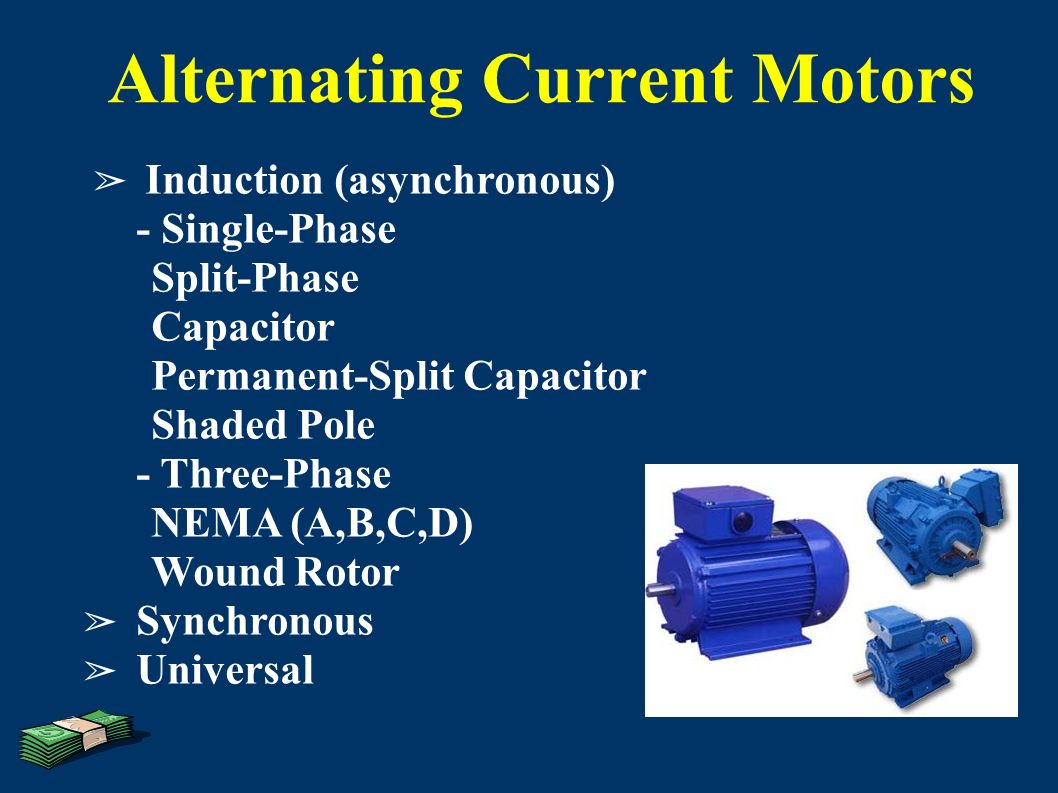 Alternating Current Motors

➢ Induction (asynchronous)
- Single-Phase
Split-Phase
Capacitor
Permanent-Split Capacitor
Shaded Pole
- Three-Phase
NEMA (A,B,C,D)
Wound Rotor
➢ Synchronous
➢ Universal